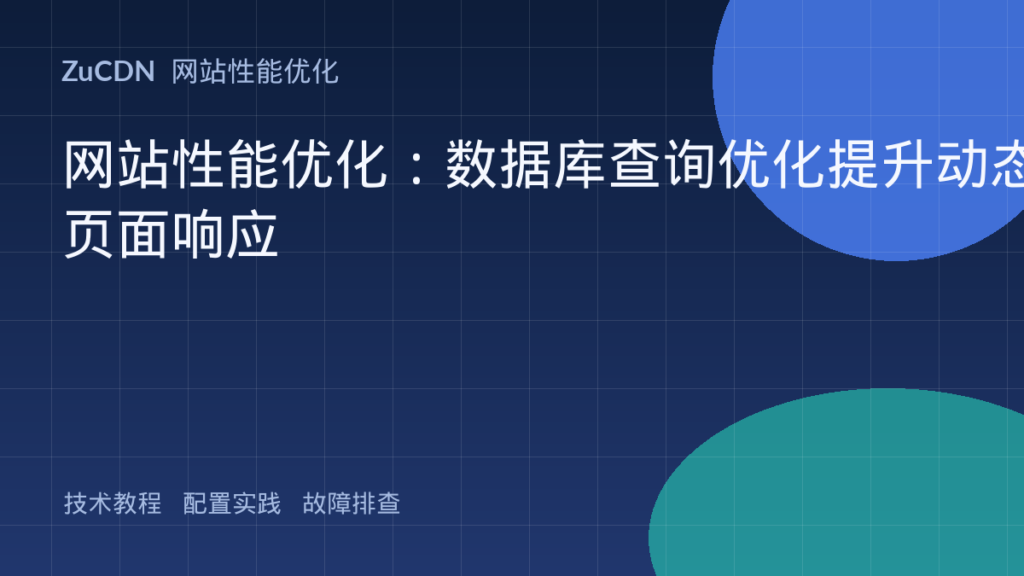 ZuCDN 网站性能优化

网站性能优化：数据库查询优化提升动态页面响应

技术教程 配置实践 故障排查